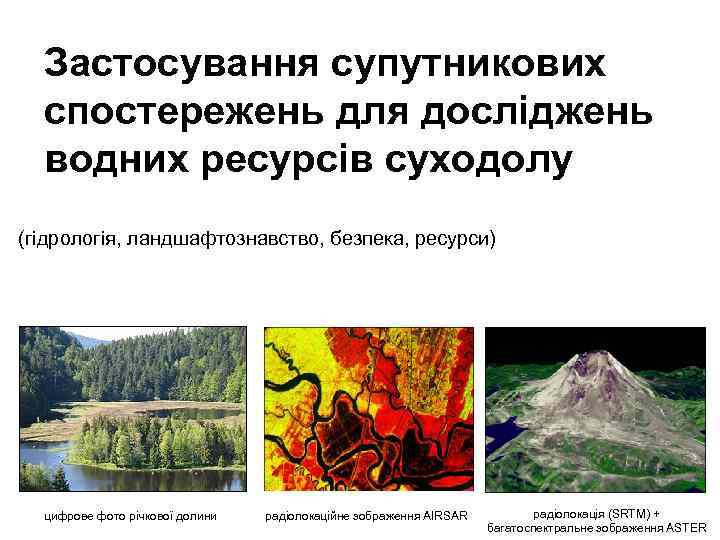 Застосування супутникових спостережень для досліджень водних ресурсів суходолу

(гідрологія, ландшафтознавство, безпека, ресурси)

цифрове фото річкової долини

радіолокаційне зображення AIRSAR

радіолокація (SRTM) + багатоспектральне зображення ASTER